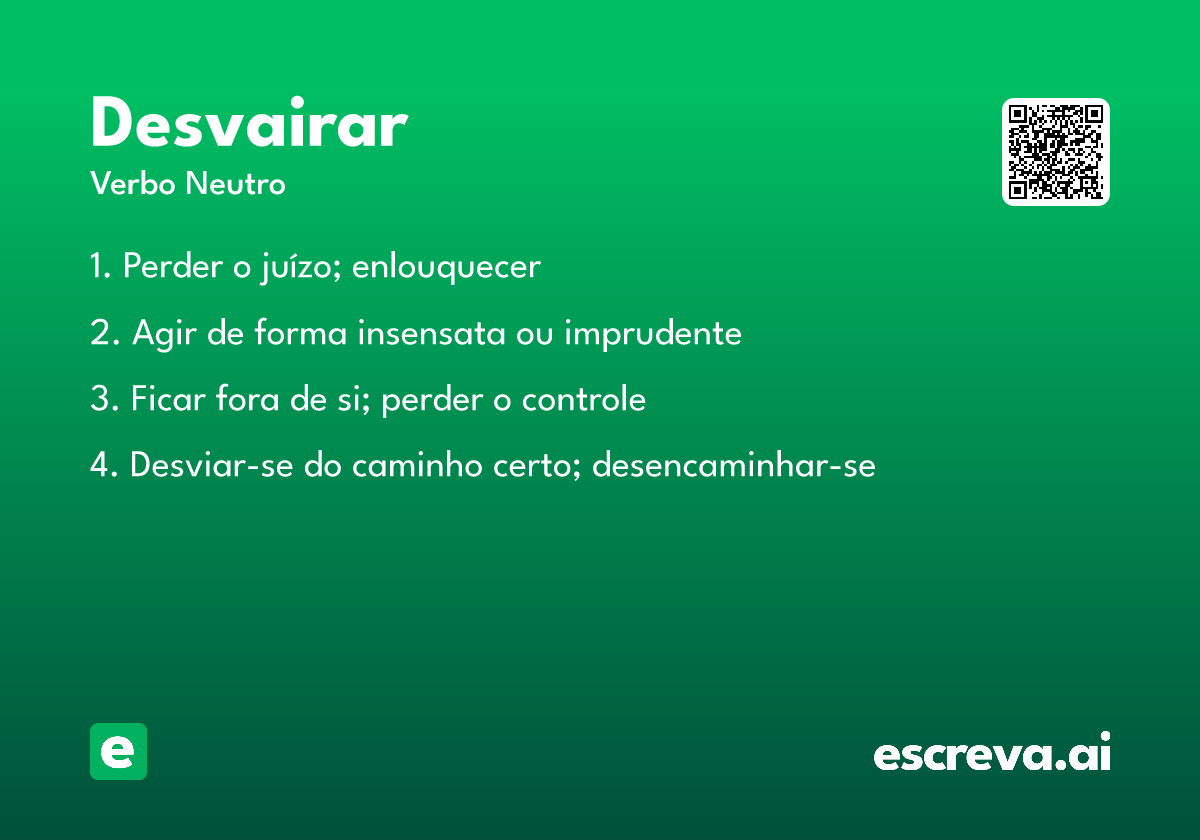 Desvairar
Verbo Neutro

1. Perder o juízo; enlouquecer

2. Agir de forma insensata ou imprudente

3. Ficar fora de si; perder o controle

4. Desviar-se do caminho certo; desencaminhar-se

e

escreva.ai